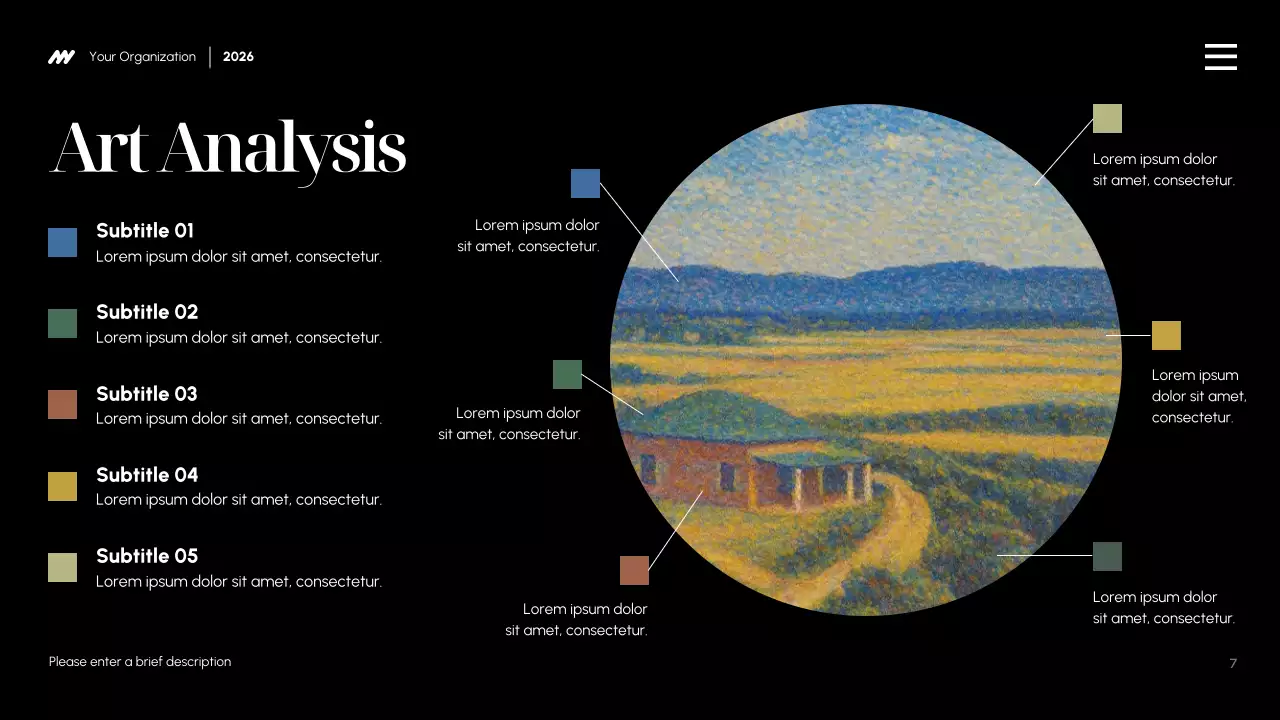 Your Organization | 2026

Art Analysis

Subtitle 01
Lorem ipsum dolor sit amet, consectetur.

Subtitle 02
Lorem ipsum dolor sit amet, consectetur.

Subtitle 03
Lorem ipsum dolor sit amet, consectetur.

Subtitle 04
Lorem ipsum dolor sit amet, consectetur.

Subtitle 05
Lorem ipsum dolor sit amet, consectetur.

Lorem ipsum dolor sit amet, consectetur.

Lorem ipsum dolor sit amet, consectetur.

Lorem ipsum dolor sit amet, consectetur.

Lorem ipsum dolor sit amet, consectetur.

Lorem ipsum dolor sit amet, consectetur.

Lorem ipsum dolor sit amet, consectetur.

Please enter a brief description

7